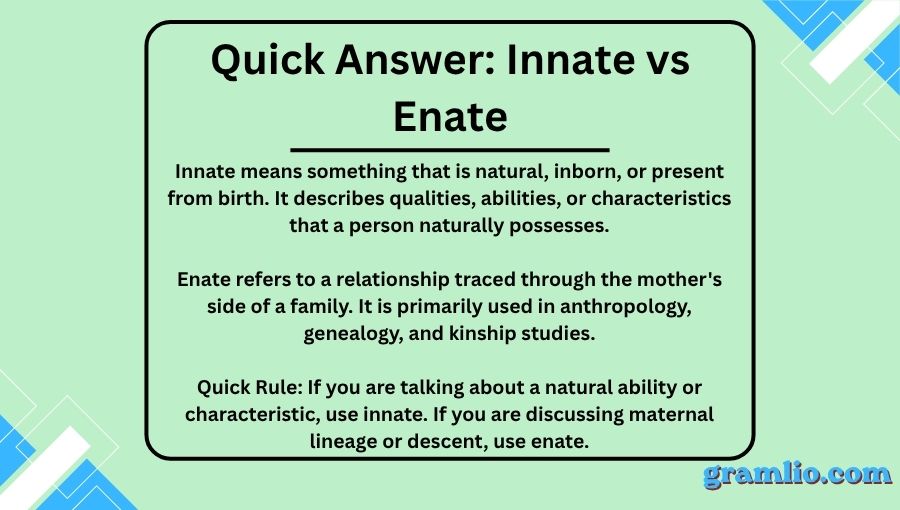 Quick Answer: Innate vs Enate

Innate means something that is natural, inborn, or present from birth. It describes qualities, abilities, or characteristics that a person naturally possesses.

Enate refers to a relationship traced through the mother's side of a family. It is primarily used in anthropology, genealogy, and kinship studies.

Quick Rule: If you are talking about a natural ability or characteristic, use innate. If you are discussing maternal lineage or descent, use enate.

gramlio.com